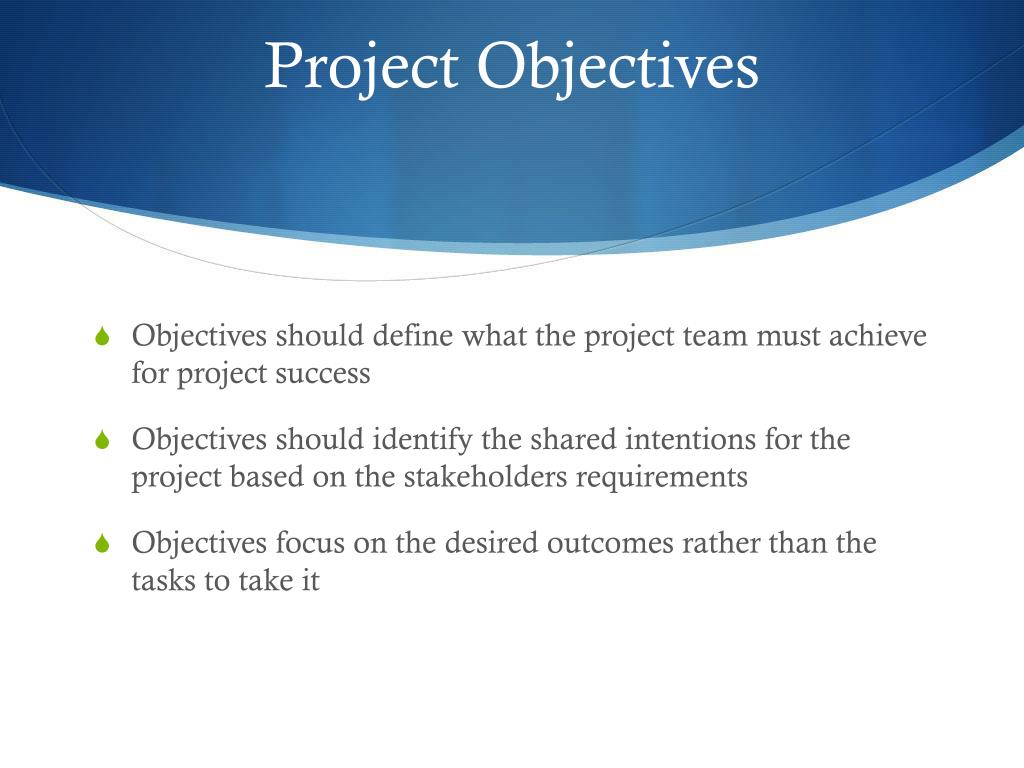 Project Objectives

Objectives should define what the project team must achieve for project success

Objectives should identify the shared intentions for the project based on the stakeholders requirements

Objectives focus on the desired outcomes rather than the tasks to take it